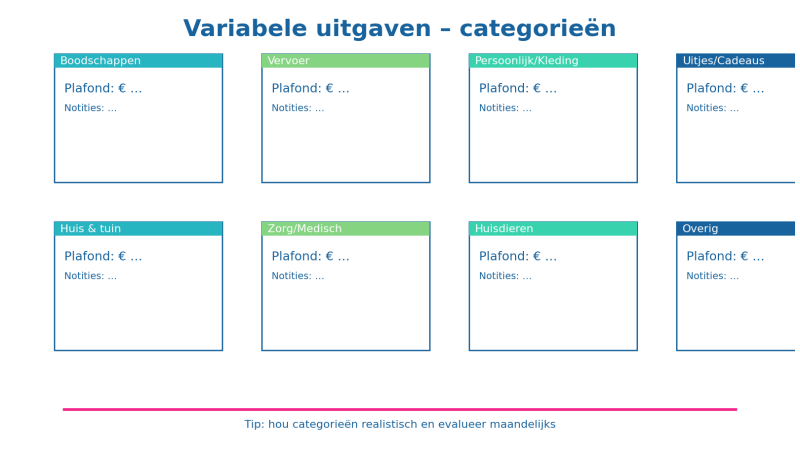 Variabele uitgaven – categorieën

Boodschappen
Plafond: € ...
Notities: ...

Vervoer
Plafond: € ...
Notities: ...

Persoonlijk/Kleding
Plafond: € ...
Notities: ...

Uitjes/Cadeaus
Plafond: € ...
Notities: ...

Huis & tuin
Plafond: € ...
Notities: ...

Zorg/Medisch
Plafond: € ...
Notities: ...

Huisdieren
Plafond: € ...
Notities: ...

Overig
Plafond: € ...
Notities: ...

Tip: hou categorieën realistisch en evalueer maandelijks